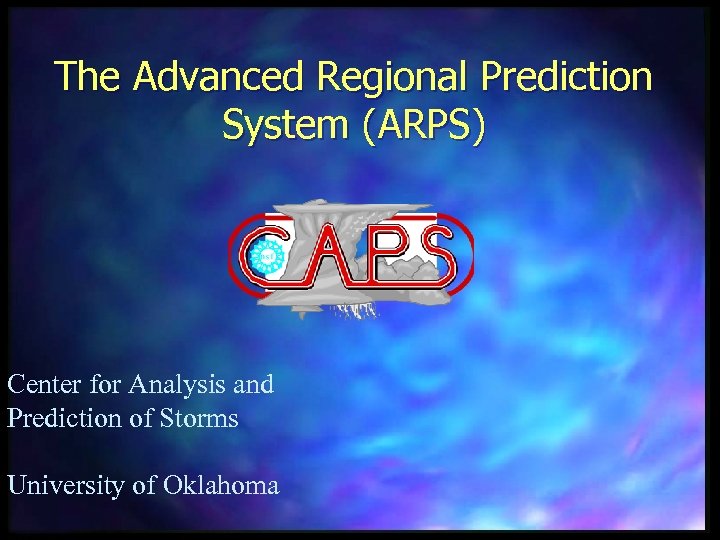 The Advanced Regional Prediction System (ARPS)

CAPS

Center for Analysis and Prediction of Storms

University of Oklahoma